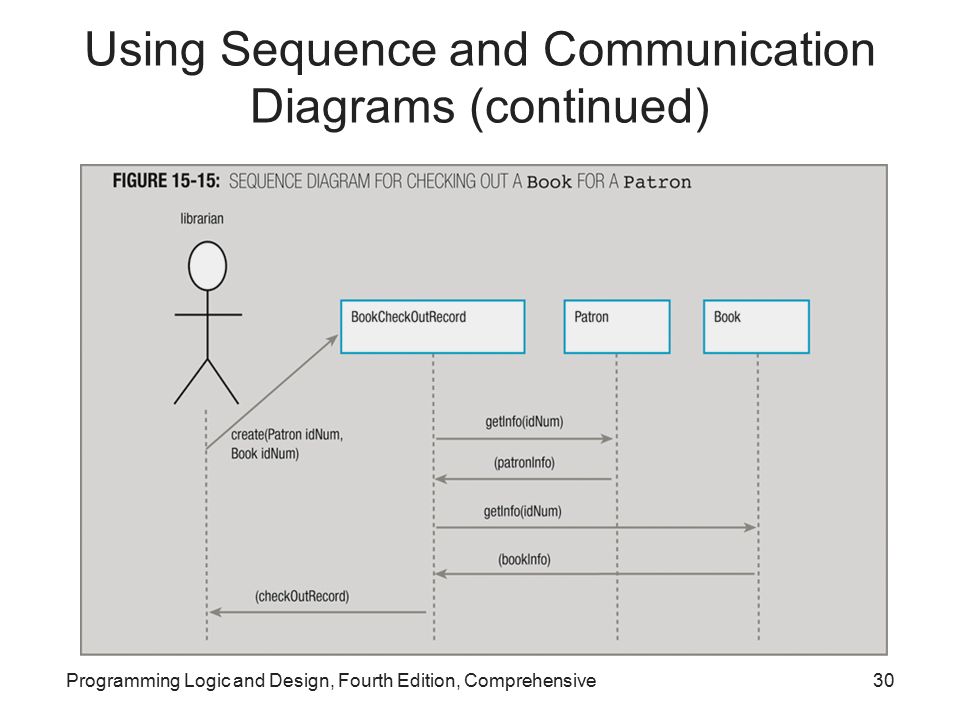 Using Sequence and Communication Diagrams (continued)

FIGURE 15-15: SEQUENCE DIAGRAM FOR CHECKING OUT A Book FOR A Patron

librarian

BookCheckOutRecord

Patron

Book

create(Patron idNum, Book idNum)

getInfo(idNum)

(patronInfo)

getInfo(idNum)

(bookInfo)

(checkOutRecord)

Programming Logic and Design, Fourth Edition, Comprehensive

30